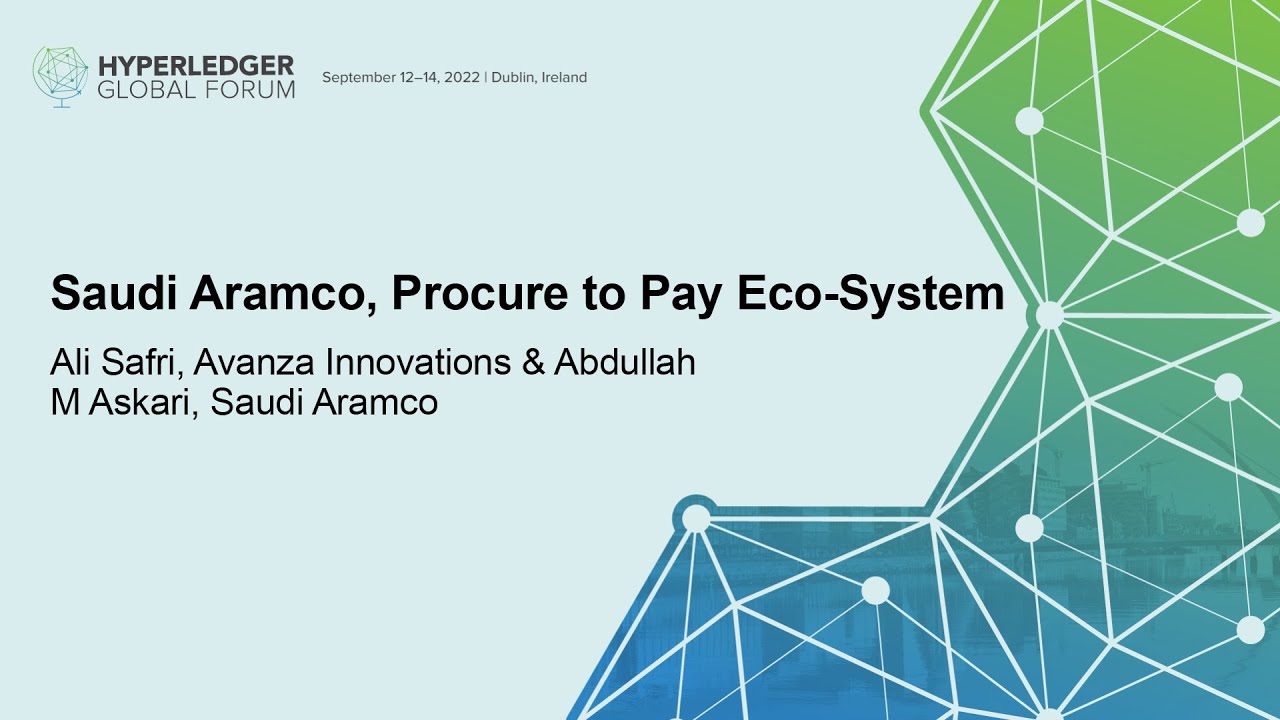 HYPERLEDGER
GLOBAL FORUM

September 12–14, 2022 | Dublin, Ireland

Saudi Aramco, Procure to Pay Eco-System

Ali Safri, Avanza Innovations & Abdullah M Askari, Saudi Aramco